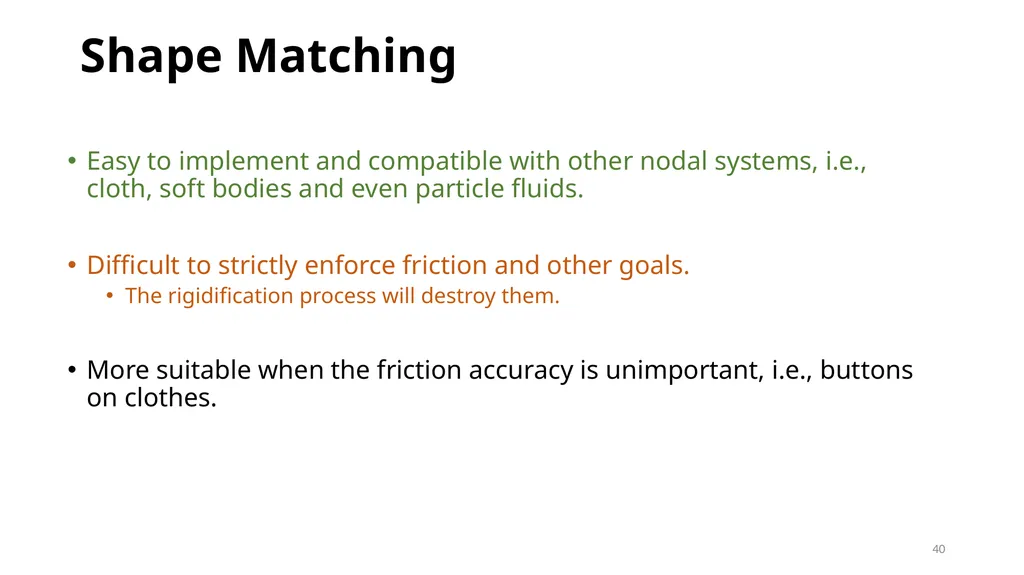 Shape Matching

• Easy to implement and compatible with other nodal systems, i.e., cloth, soft bodies and even particle fluids.

• Difficult to strictly enforce friction and other goals.

• The rigidification process will destroy them.

• More suitable when the friction accuracy is unimportant, i.e., buttons on clothes.

40